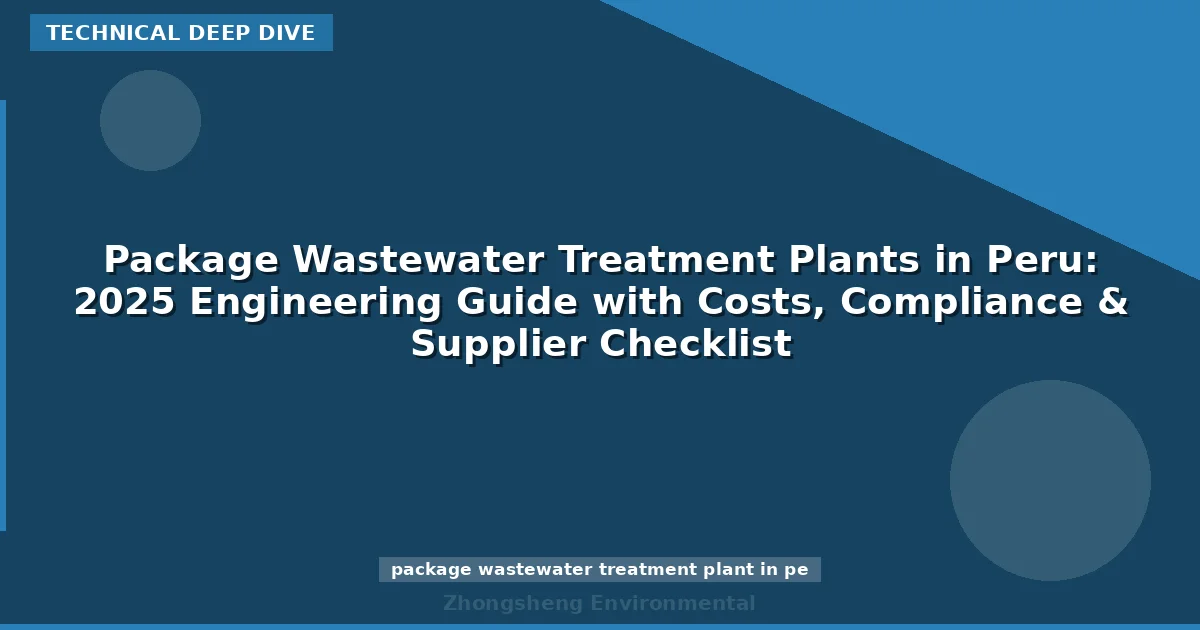 TECHNICAL DEEP DIVE

Package Wastewater Treatment Plants in Peru: 2025 Engineering Guide with Costs, Compliance & Supplier Checklist

package wastewater treatment plant in pe

Zhongsheng Environmental